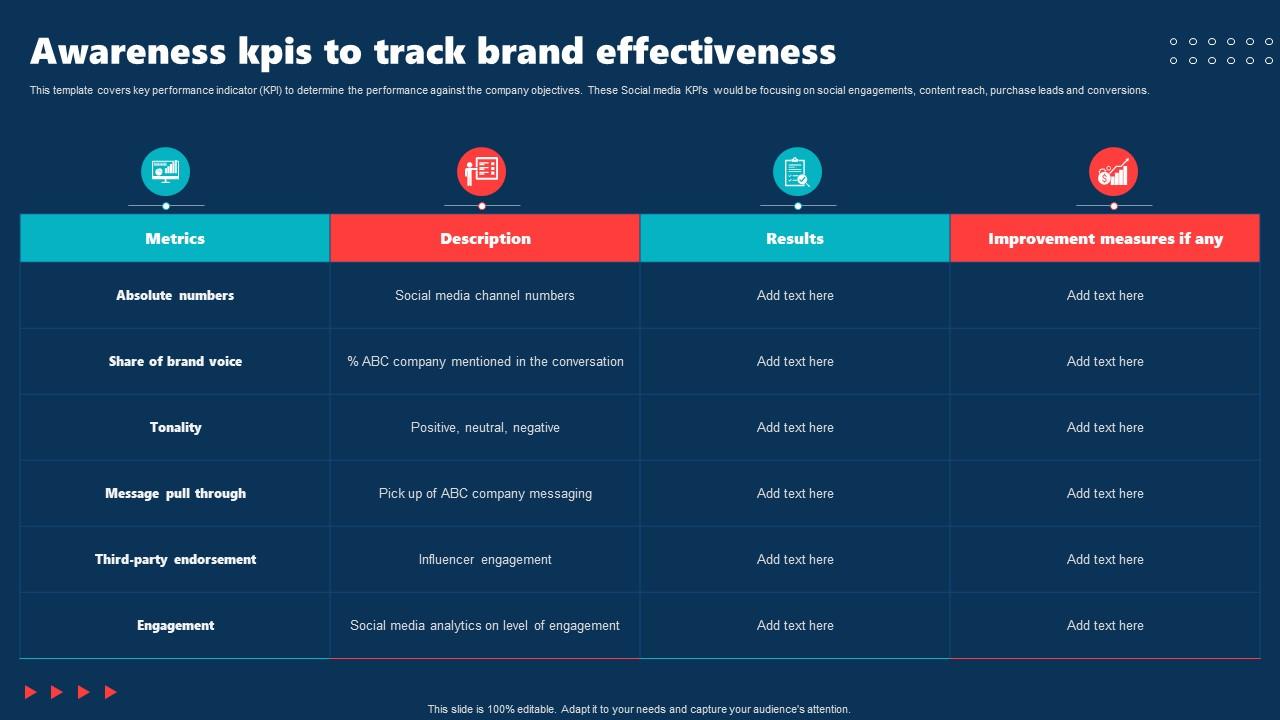 Awareness kpis to track brand effectiveness

This template covers key performance indicator (KPI) to determine the performance against the company objectives. These Social media KPI's would be focusing on social engagements, content reach, purchase leads and conversions.

| Metrics | Description | Results | Improvement measures if any |
|---|---|---|---|
| Absolute numbers | Social media channel numbers | Add text here | Add text here |
| Share of brand voice | % ABC company mentioned in the conversation | Add text here | Add text here |
| Tonality | Positive, neutral, negative | Add text here | Add text here |
| Message pull through | Pick up of ABC company messaging | Add text here | Add text here |
| Third-party endorsement | Influencer engagement | Add text here | Add text here |
| Engagement | Social media analytics on level of engagement | Add text here | Add text here |

This slide is 100% editable. Adapt it to your needs and capture your audience's attention.